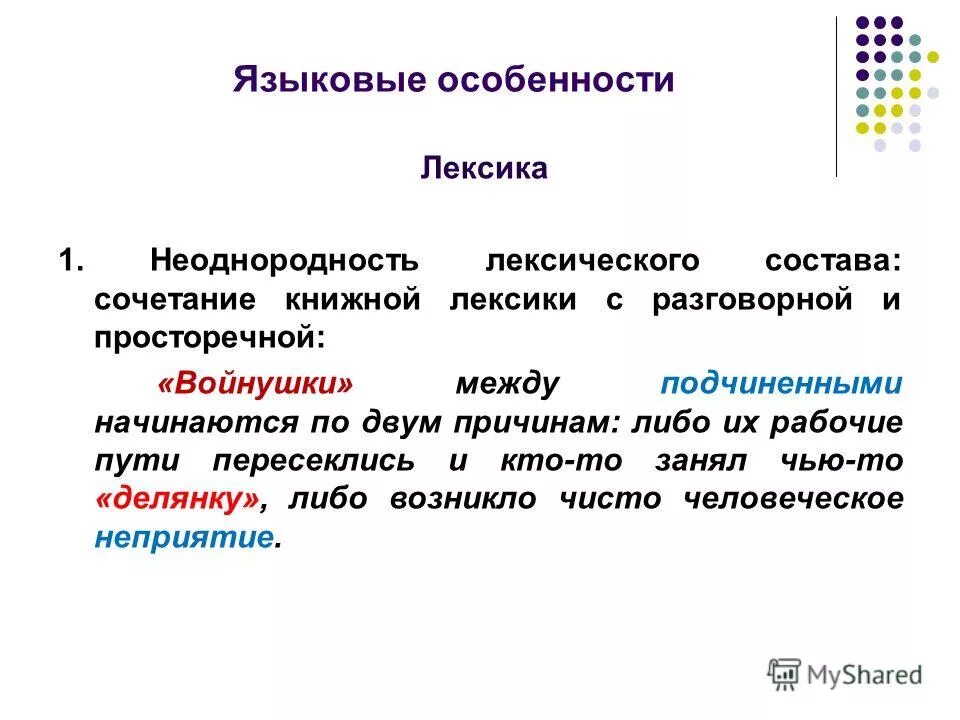 Языковые особенности

Лексика

1. Неоднородность лексического состава: сочетание книжной лексики с разговорной и просторечной:

«Войнушки» между подчиненными начинаются по двум причинам: либо их рабочие пути пересеклись и кто-то занял чью-то «делянку», либо возникло чисто человеческое неприятие.

MyShared